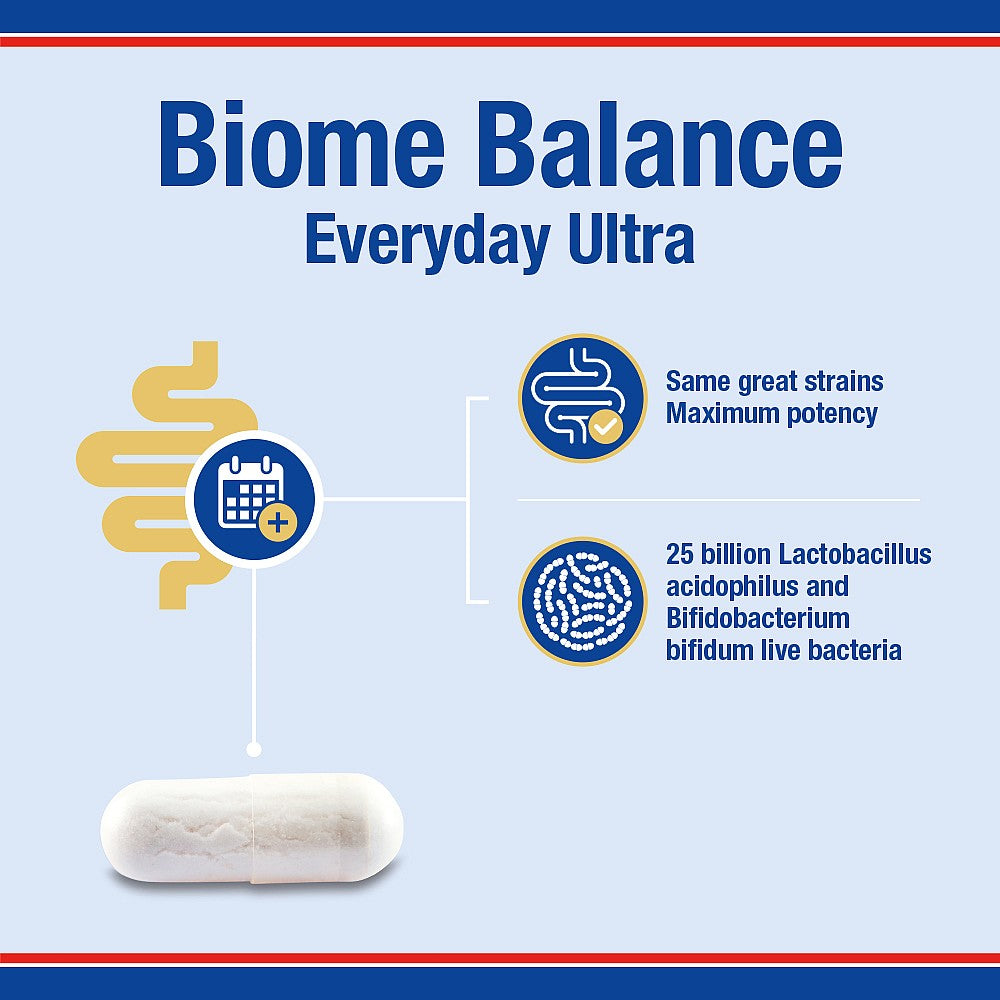 Biome Balance
Everyday Ultra

Same great strains
Maximum potency

25 billion Lactobacillus acidophilus and Bifidobacterium bifidum live bacteria